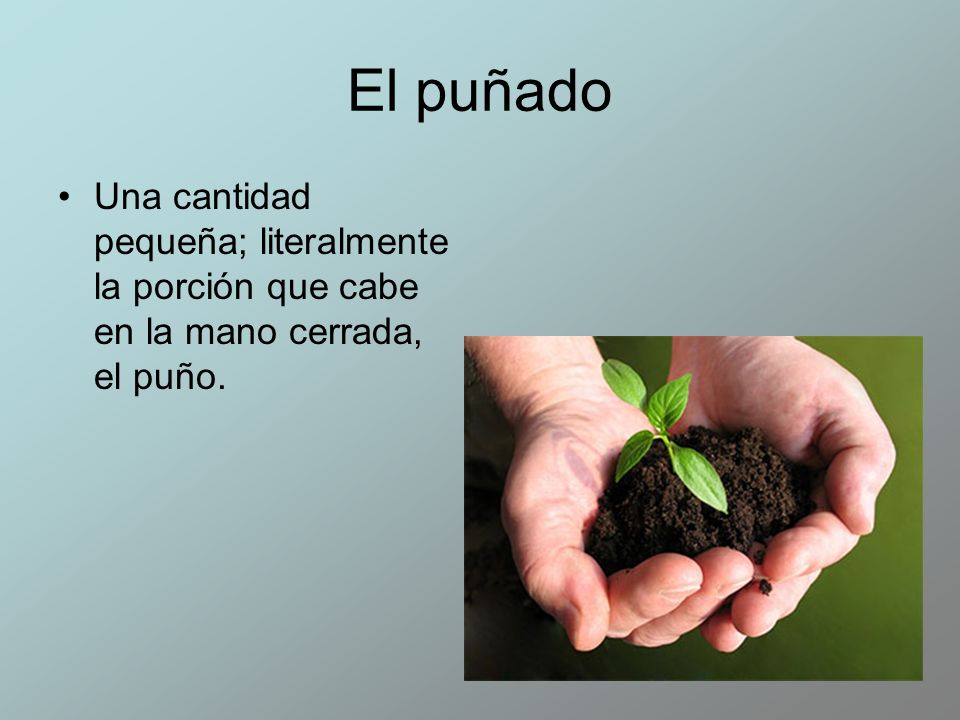 El puñado

• Una cantidad pequeña; literalmente la porción que cabe en la mano cerrada, el puño.